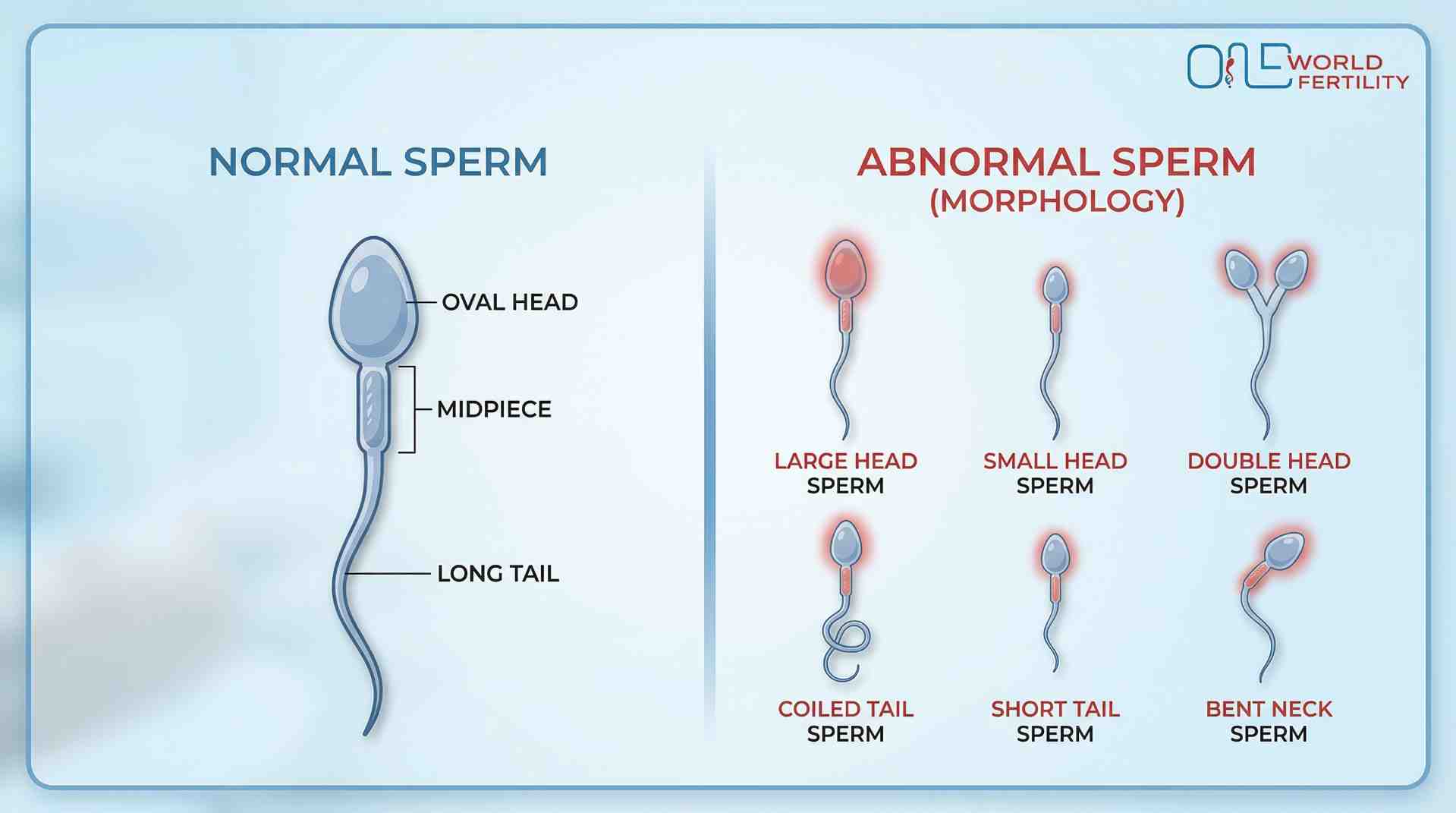 ONE WORLD FERTILITY

NORMAL SPERM

OVAL HEAD

MIDPIECE

LONG TAIL

ABNORMAL SPERM (MORPHOLOGY)

LARGE HEAD SPERM

SMALL HEAD SPERM

DOUBLE HEAD SPERM

COILED TAIL SPERM

SHORT TAIL SPERM

BENT NECK SPERM